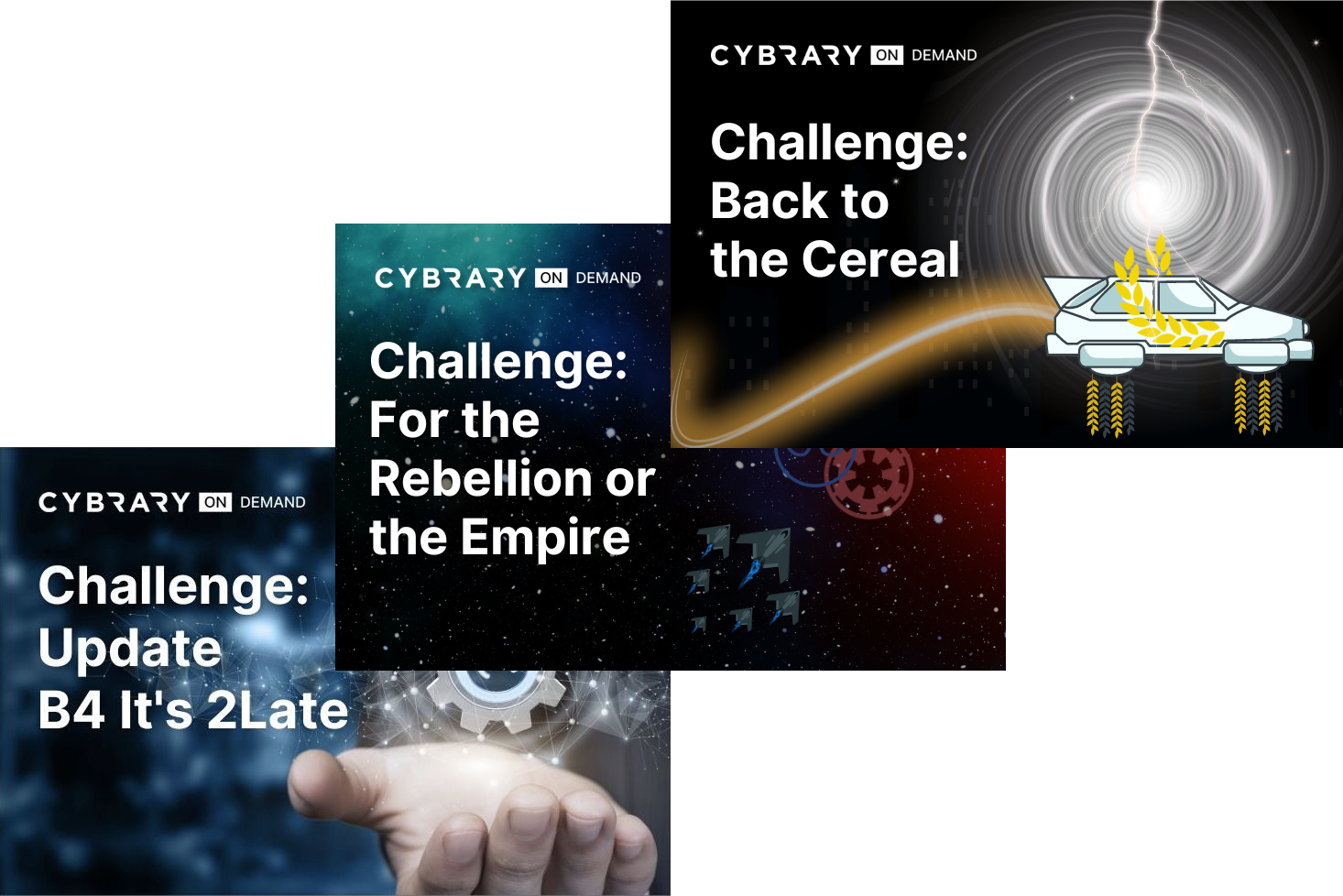 CYBRARY ON DEMAND

Challenge: Back to the Cereal

CYBRARY ON DEMAND

Challenge: For the Rebellion or the Empire

CYBRARY ON DEMAND

Challenge: Update B4 It's 2Late